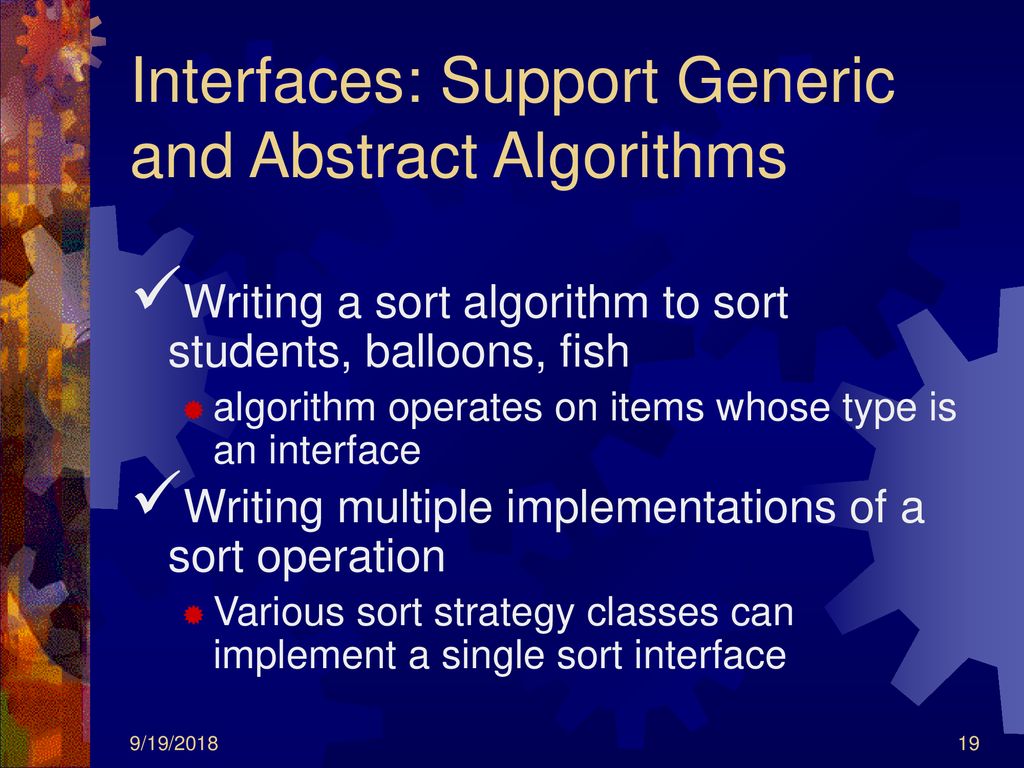 Interfaces: Support Generic and Abstract Algorithms

✓Writing a sort algorithm to sort students, balloons, fish

algorithm operates on items whose type is an interface

✓Writing multiple implementations of a sort operation

Various sort strategy classes can implement a single sort interface

9/19/2018

19